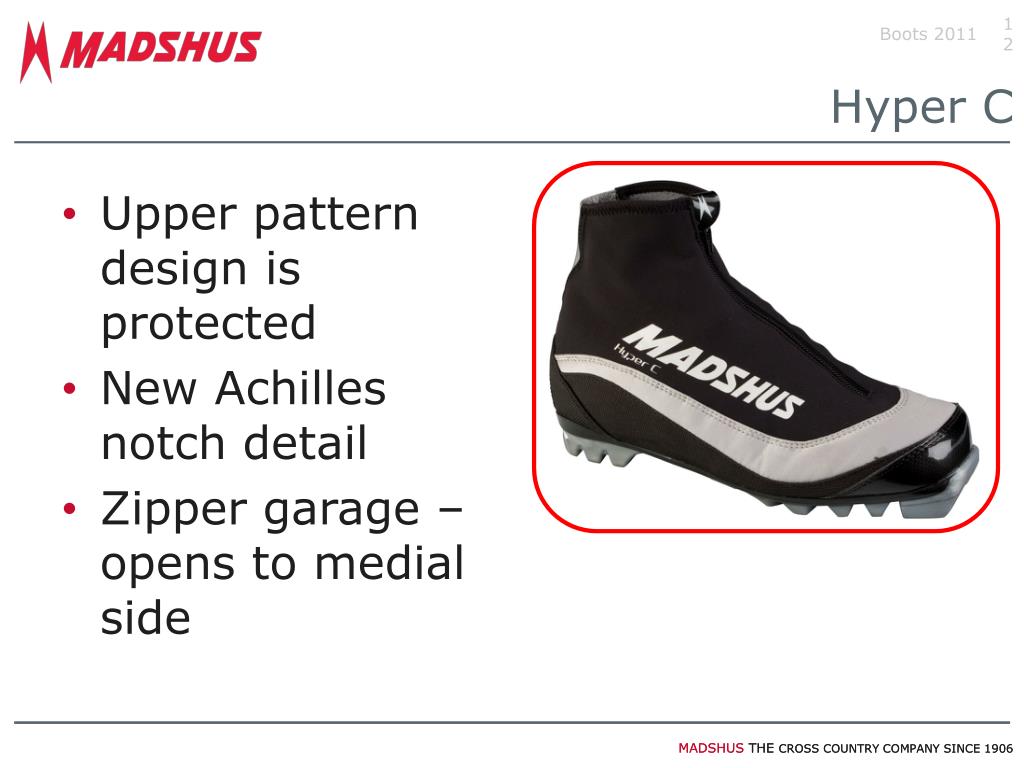 MADSHUS

Boots 2011 12

Hyper C

• Upper pattern design is protected
• New Achilles notch detail
• Zipper garage – opens to medial side

MADSHUS
Hyper C

MADSHUS THE CROSS COUNTRY COMPANY SINCE 1906